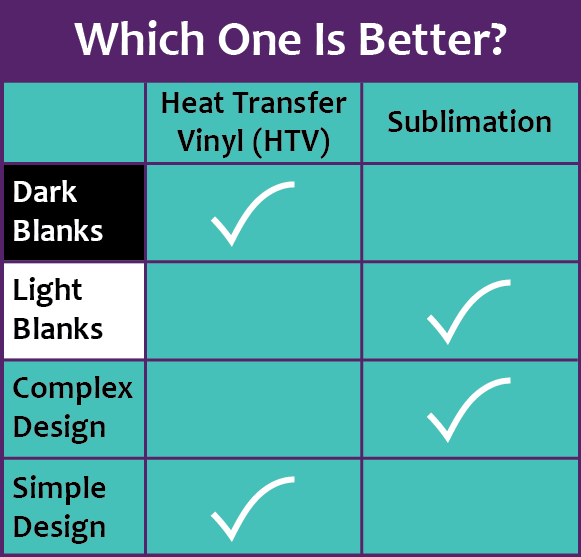 Which One Is Better?

| | Heat Transfer Vinyl (HTV) | Sublimation |
|---|---|---|
| Dark Blanks | ✓ | |
| Light Blanks | | ✓ |
| Complex Design | | ✓ |
| Simple Design | ✓ | |